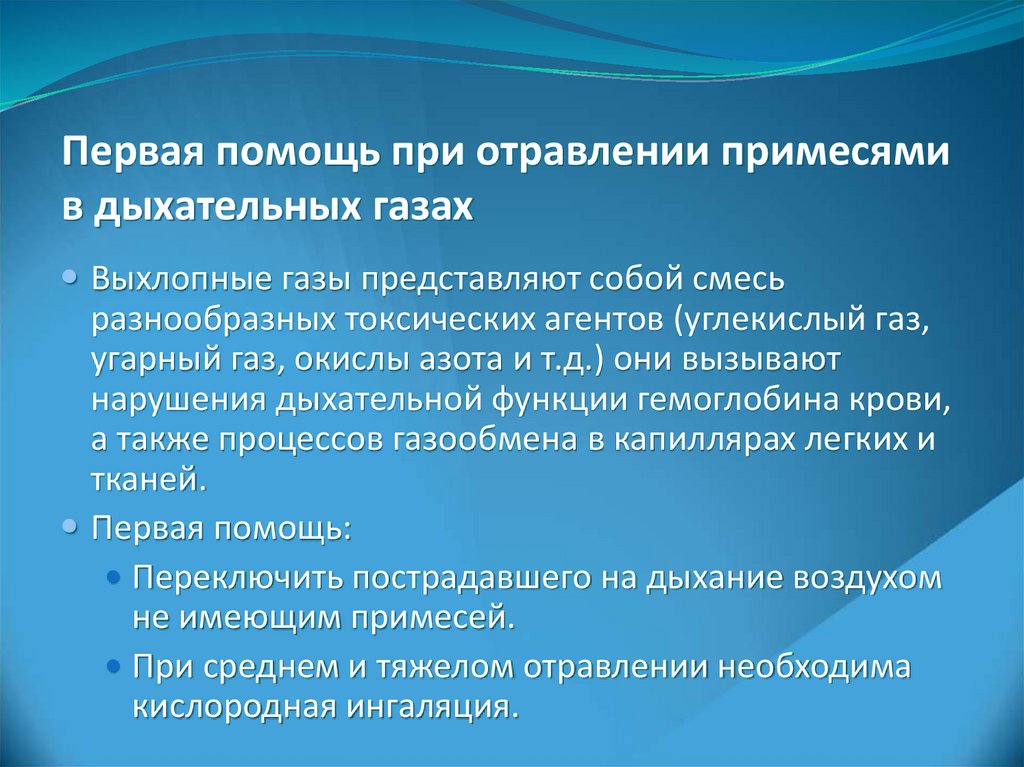 Первая помощь при отравлении примесями в дыхательных газах

• Выхлопные газы представляют собой смесь разнообразных токсических агентов (углекислый газ, угарный газ, окислы азота и т.д.) они вызывают нарушения дыхательной функции гемоглобина крови, а также процессов газообмена в капиллярах легких и тканей.
• Первая помощь:
  • Переключить пострадавшего на дыхание воздухом не имеющим примесей.
  • При среднем и тяжелом отравлении необходима кислородная ингаляция.